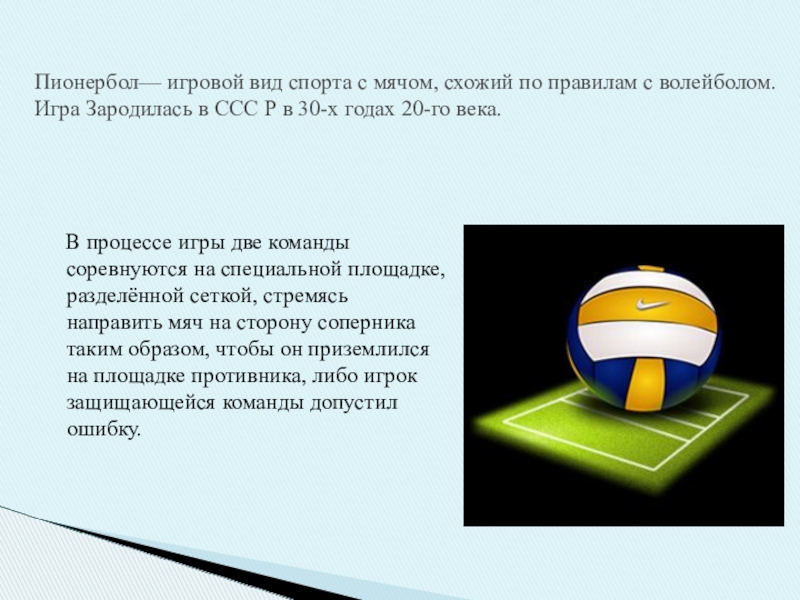 Пионербол— игровой вид спорта с мячом, схожий по правилам с волейболом. Игра Зародилась в ССС Р в 30-х годах 20-го века.

В процессе игры две команды соревнуются на специальной площадке, разделённой сеткой, стремясь направить мяч на сторону соперника таким образом, чтобы он приземлился на площадке противника, либо игрок защищающейся команды допустил ошибку.